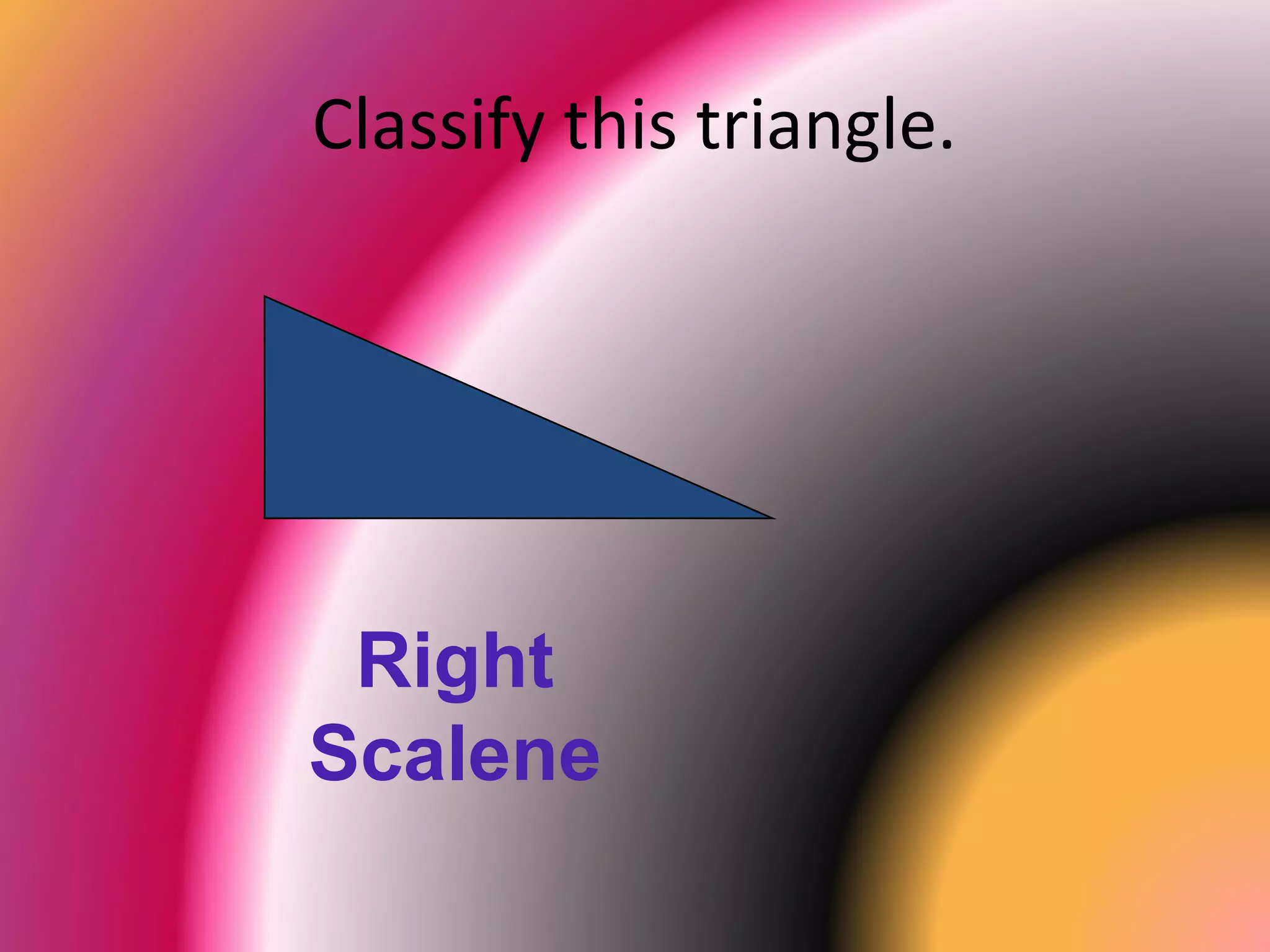 Classify this triangle.

Right
Scalene